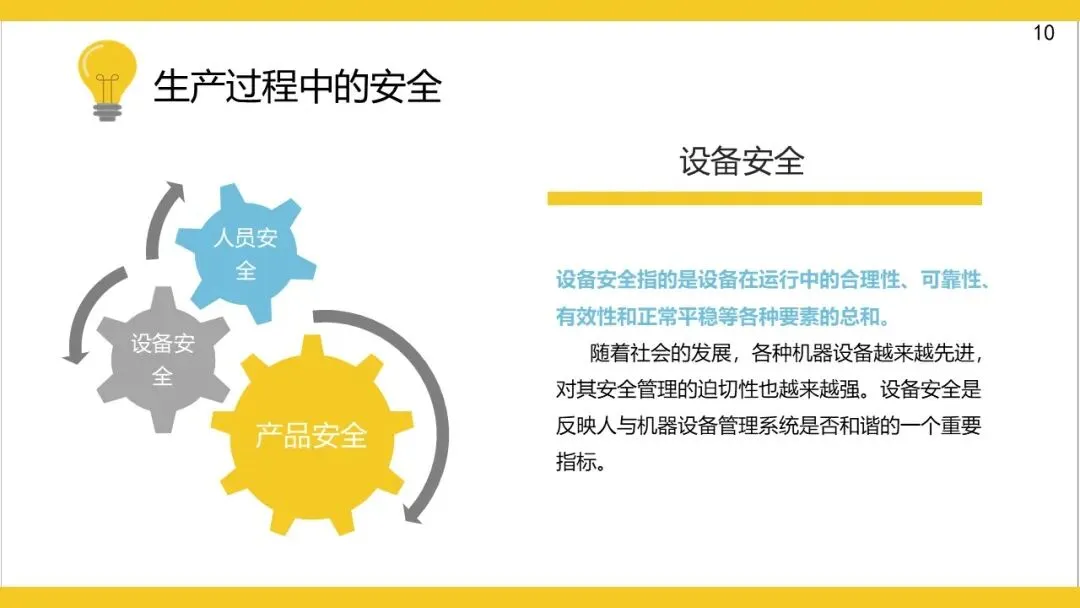 10

生产过程中的安全

人员安全

设备安全

产品安全

设备安全

设备安全指的是设备在运行中的合理性、可靠性、有效性和正常平稳等各种要素的总和。

随着社会的发展，各种机器设备越来越先进，对其安全管理的迫切性也越来越强。设备安全是反映人与机器设备管理系统是否和谐的一个重要指标。